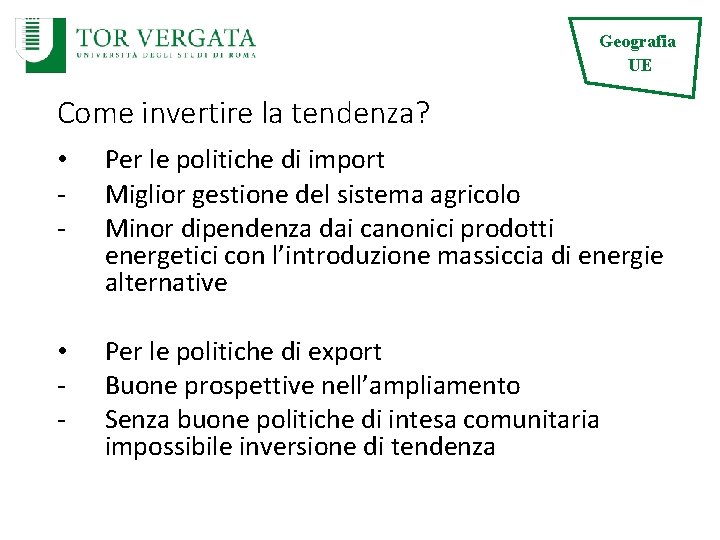 TOR VERGATA
UNIVERSITÀ DEGLI STUDI DI ROMA

Geografia
UE

Come invertire la tendenza?

• Per le politiche di import
- Miglior gestione del sistema agricolo
- Minor dipendenza dai canonici prodotti energetici con l'introduzione massiccia di energie alternative

• Per le politiche di export
- Buone prospettive nell'ampliamento
- Senza buone politiche di intesa comunitaria impossibile inversione di tendenza